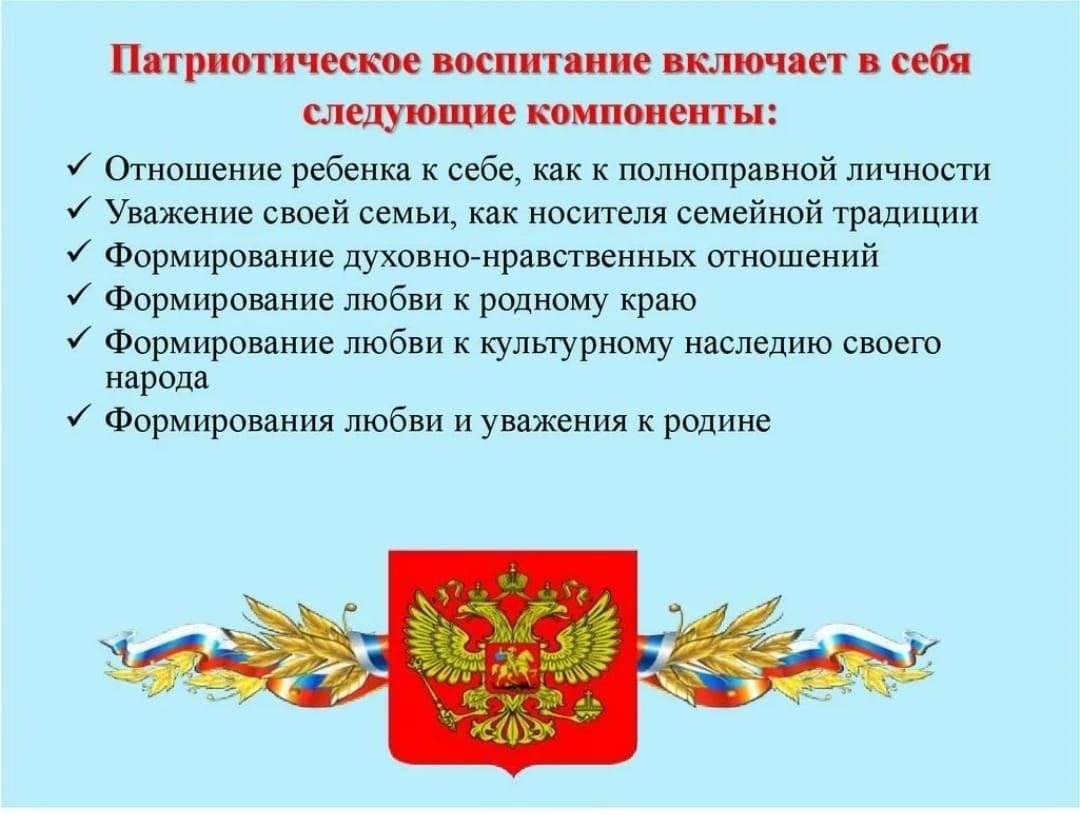 Патриотическое воспитание включает в себя следующие компоненты:

✓ Отношение ребенка к себе, как к полноправной личности
✓ Уважение своей семьи, как носителя семейной традиции
✓ Формирование духовно-нравственных отношений
✓ Формирование любви к родному краю
✓ Формирование любви к культурному наследию своего народа
✓ Формирования любви и уважения к родине